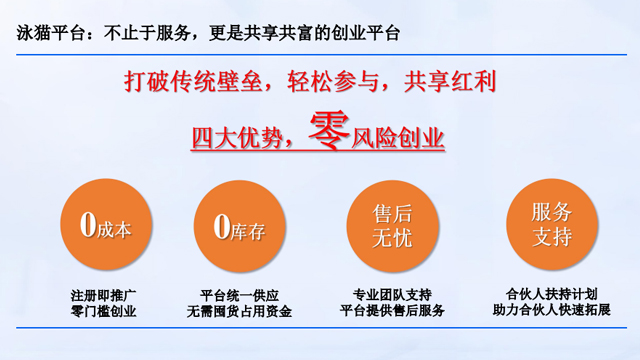 泳猫平台：不止于服务，更是共享共富的创业平台

打破传统壁垒，轻松参与，共享红利

四大优势，零风险创业

0成本

注册即推广
零门槛创业

0库存

平台统一供应
无需囤货占用资金

售后无忧

专业团队支持
平台提供售后服务

服务支持

合伙人扶持计划
助力合伙人快速拓展